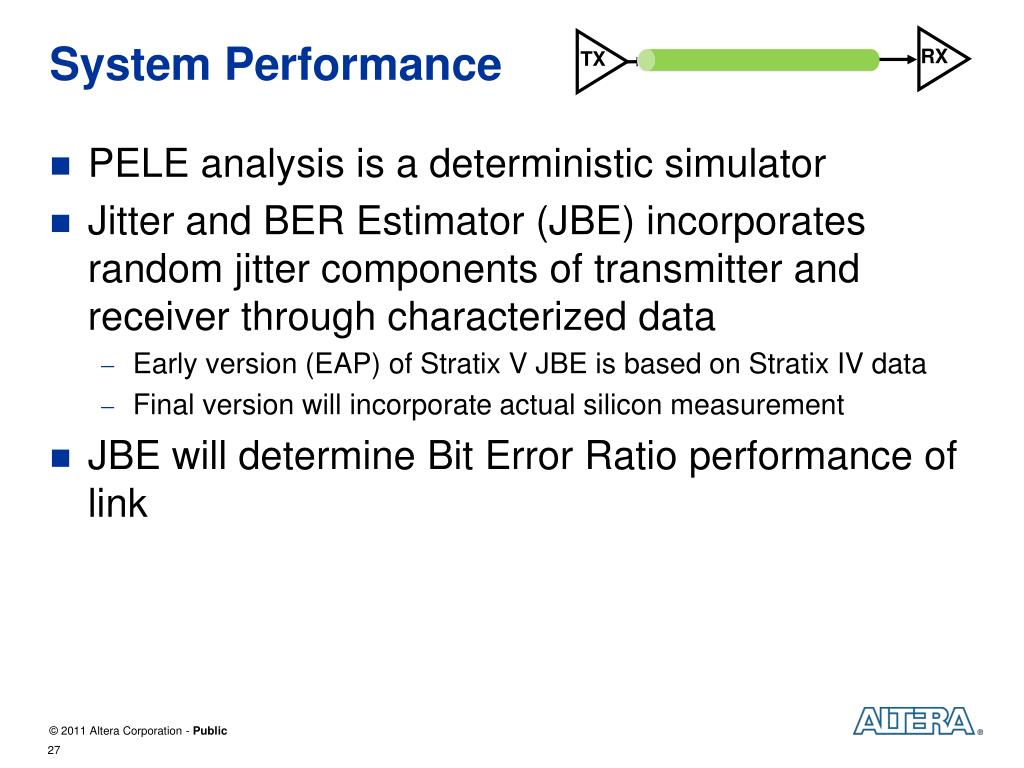 System Performance

TX

RX

■ PELE analysis is a deterministic simulator

■ Jitter and BER Estimator (JBE) incorporates random jitter components of transmitter and receiver through characterized data

– Early version (EAP) of Stratix V JBE is based on Stratix IV data

– Final version will incorporate actual silicon measurement

■ JBE will determine Bit Error Ratio performance of link

© 2011 Altera Corporation - Public

27

ALTERA®